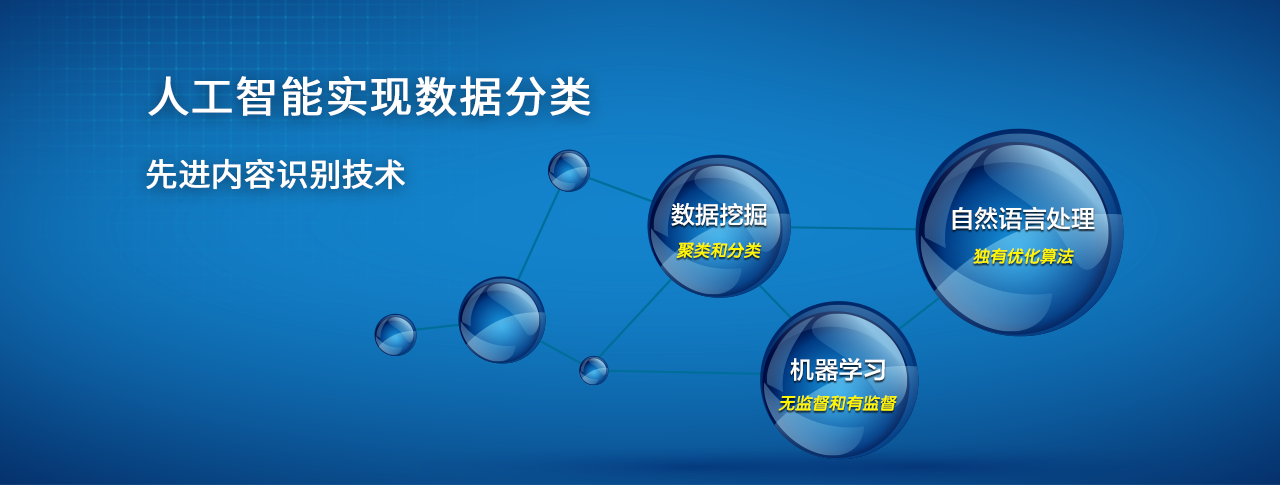 人工智能实现数据分类

先进内容识别技术

数据挖掘
聚类和分类

自然语言处理
独有优化算法

机器学习
无监督和有监督